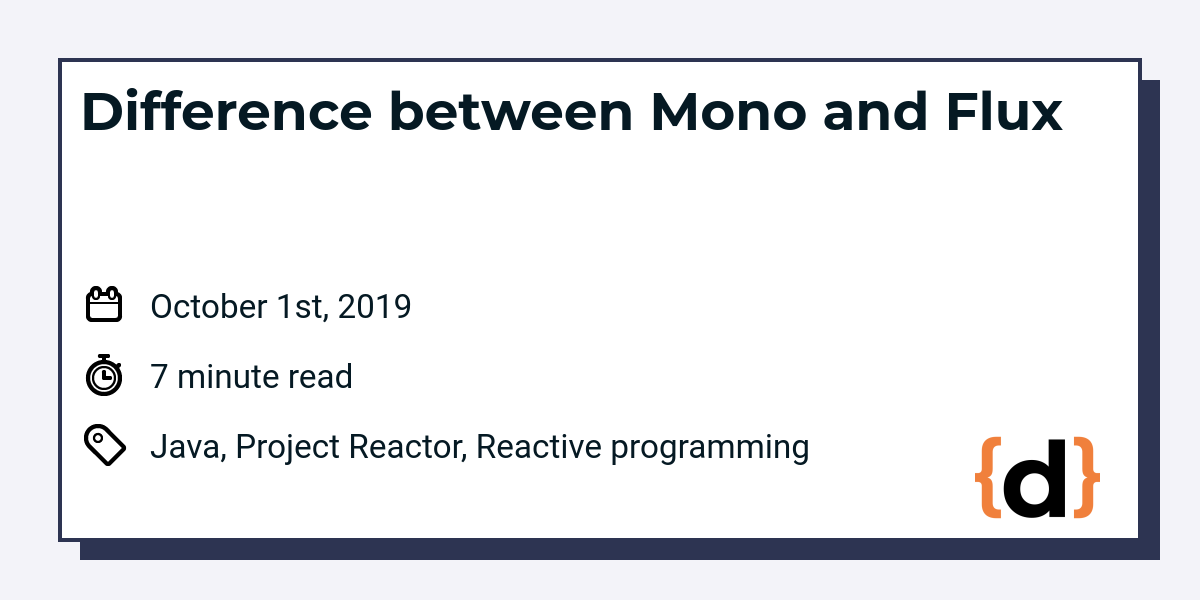 Difference between Mono and Flux

October 1st, 2019

7 minute read

Java, Project Reactor, Reactive programming

{d}